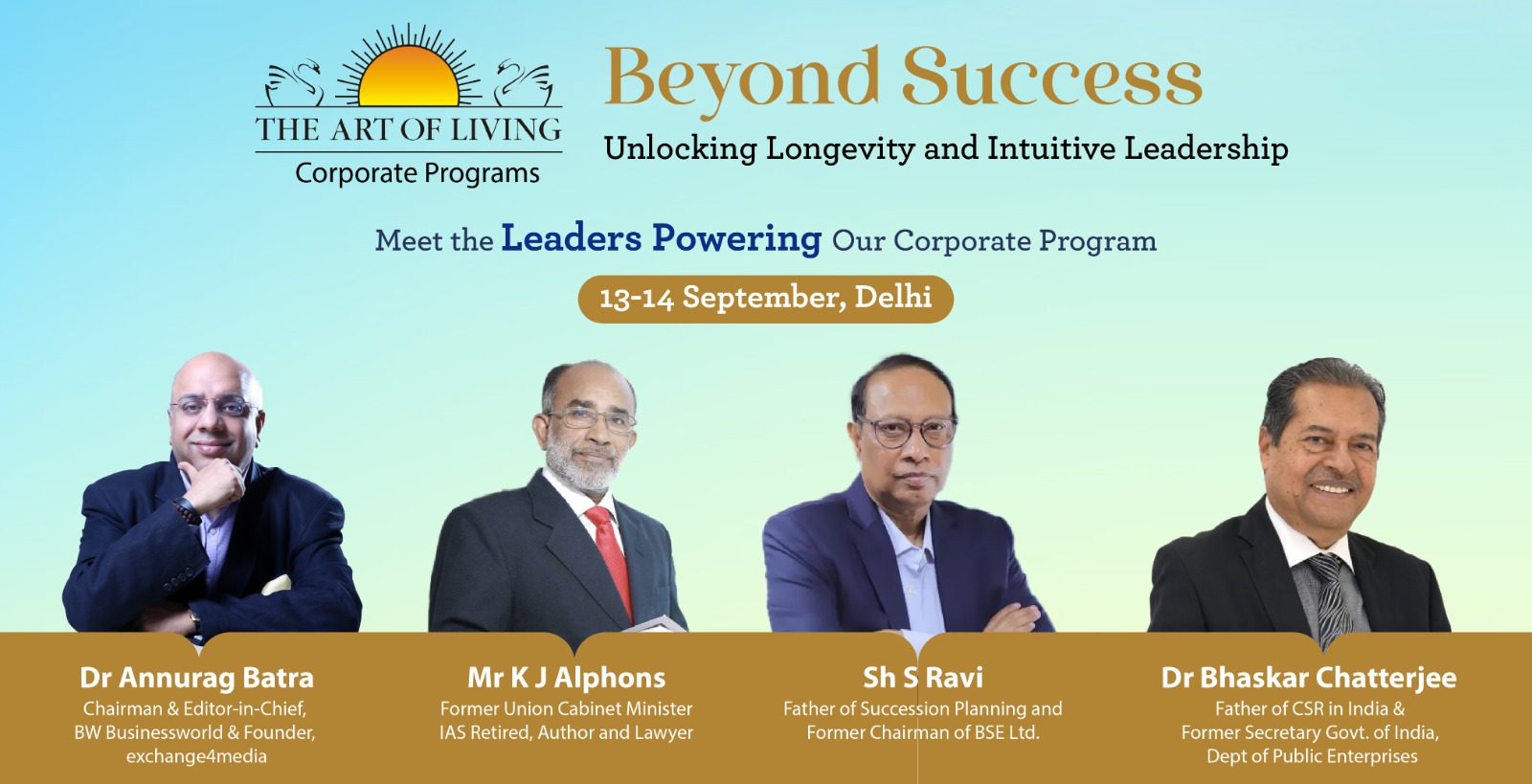 THE ART OF LIVING
Corporate Programs

Beyond Success
Unlocking Longevity and Intuitive Leadership

Meet the Leaders Powering Our Corporate Program

13-14 September, Delhi

Dr Annurag Batra
Chairman & Editor-in-Chief, BW Businessworld & Founder, exchange4media

Mr K J Alphons
Former Union Cabinet Minister IAS Retired, Author and Lawyer

Sh S Ravi
Father of Succession Planning and Former Chairman of BSE Ltd.

Dr Bhaskar Chatterjee
Father of CSR in India & Former Secretary Govt. of India, Dept of Public Enterprises